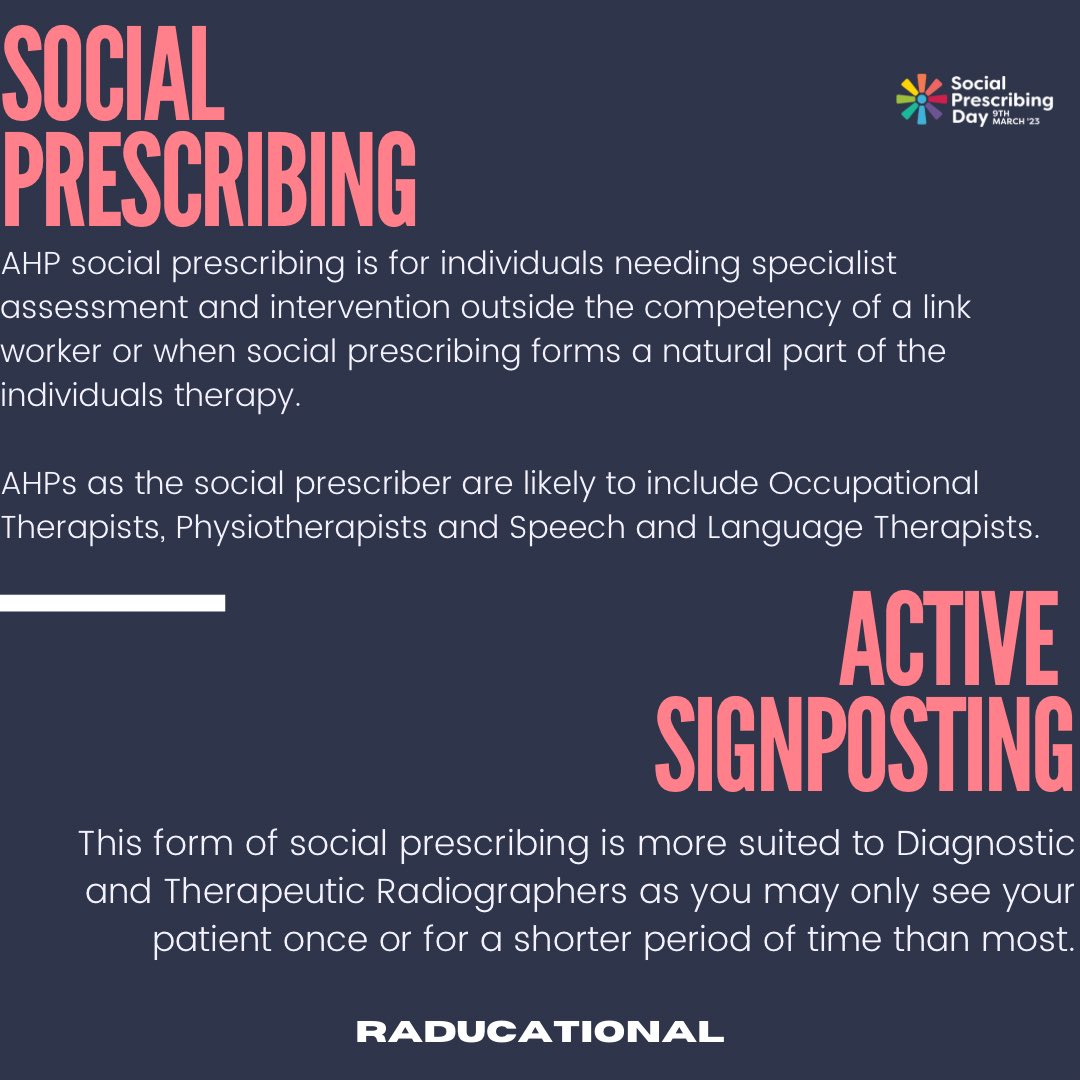 SOCIAL PRESCRIBING

Social Prescribing Day 9TH MARCH '23

AHP social prescribing is for individuals needing specialist assessment and intervention outside the competency of a link worker or when social prescribing forms a natural part of the individuals therapy.

AHPs as the social prescriber are likely to include Occupational Therapists, Physiotherapists and Speech and Language Therapists.

ACTIVE SIGNPOSTING

This form of social prescribing is more suited to Diagnostic and Therapeutic Radiographers as you may only see your patient once or for a shorter period of time than most.

RADUCATIONAL